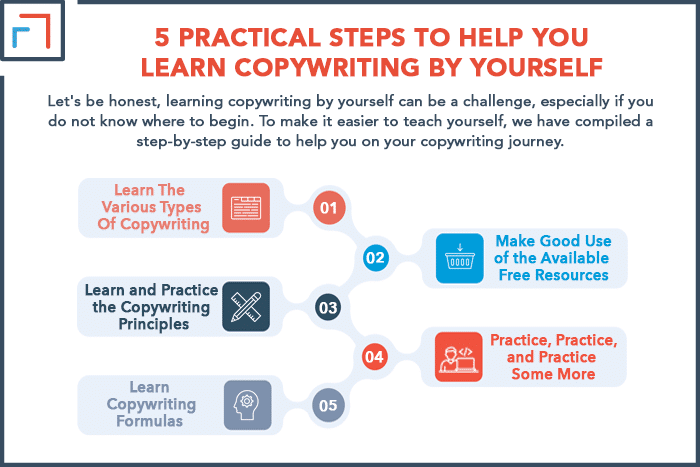 5 PRACTICAL STEPS TO HELP YOU LEARN COPYWRITING BY YOURSELF

Let's be honest, learning copywriting by yourself can be a challenge, especially if you do not know where to begin. To make it easier to teach yourself, we have compiled a step-by-step guide to help you on your copywriting journey.

Learn The Various Types Of Copywriting

01

02

Make Good Use of the Available Free Resources

Learn and Practice the Copywriting Principles

03

04

Practice, Practice, and Practice Some More

Learn Copywriting Formulas

05